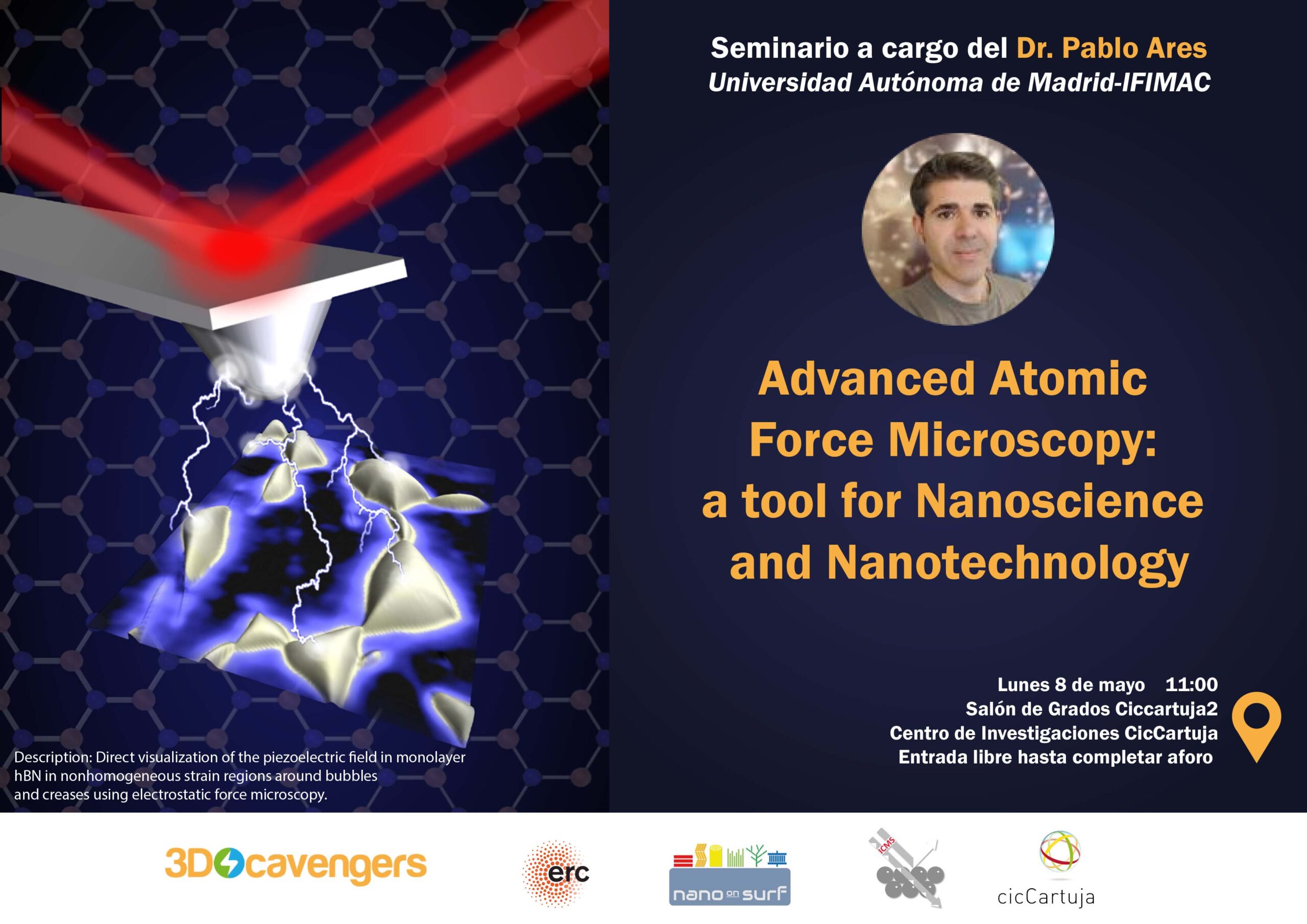 Seminario a cargo del Dr. Pablo Ares
Universidad Autónoma de Madrid-IFIMAC

Advanced Atomic Force Microscopy: a tool for Nanoscience and Nanotechnology

Lunes 8 de mayo 11:00
Salón de Grados Ciccartuja2
Centro de Investigaciones CicCartuja
Entrada libre hasta completar aforo

Description: Direct visualization of the piezoelectric field in monolayer hBN in nonhomogeneous strain regions around bubbles and creases using electrostatic force microscopy.

3DScavengers

erc

nano on surf

ICMS

cicCartuja